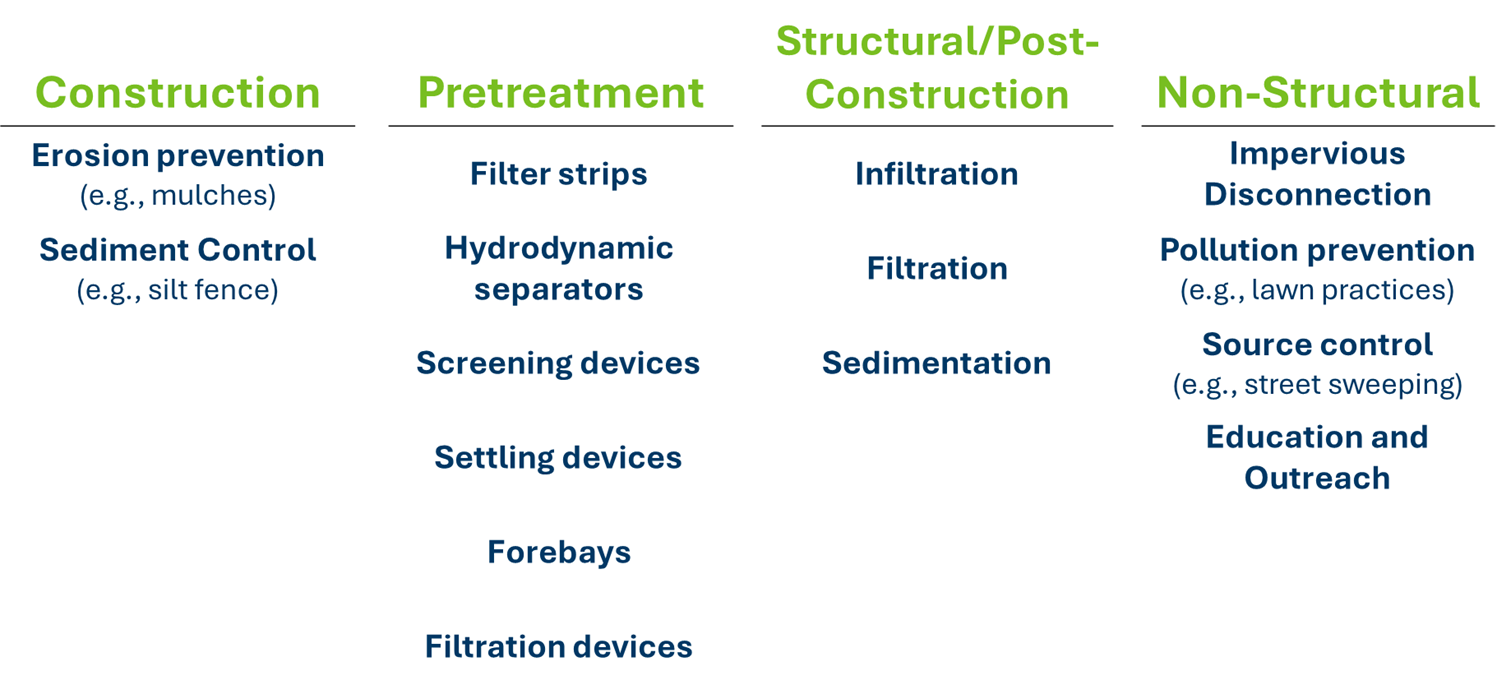 Construction

Erosion prevention
(e.g., mulches)

Sediment Control
(e.g., silt fence)

Pretreatment

Filter strips

Hydrodynamic separators

Screening devices

Settling devices

Forebays

Filtration devices

Structural/Post-Construction

Infiltration

Filtration

Sedimentation

Non-Structural

Impervious Disconnection

Pollution prevention
(e.g., lawn practices)

Source control
(e.g., street sweeping)

Education and Outreach